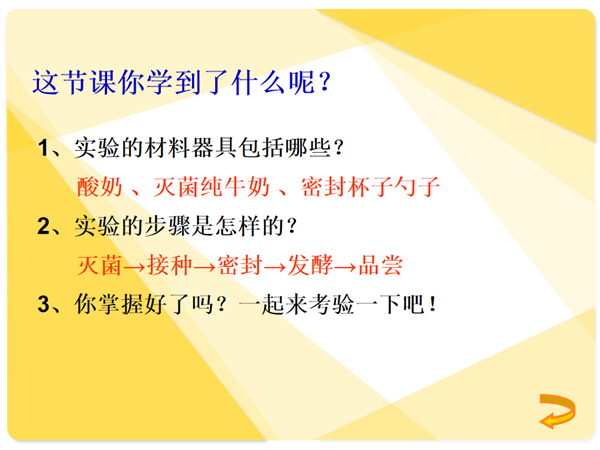 这节课你学到了什么呢？

1、实验的材料器具包括哪些？

酸奶 、灭菌纯牛奶 、密封杯子勺子

2、实验的步骤是怎样的？

灭菌→接种→密封→发酵→品尝

3、你掌握好了吗？一起来考验一下吧！